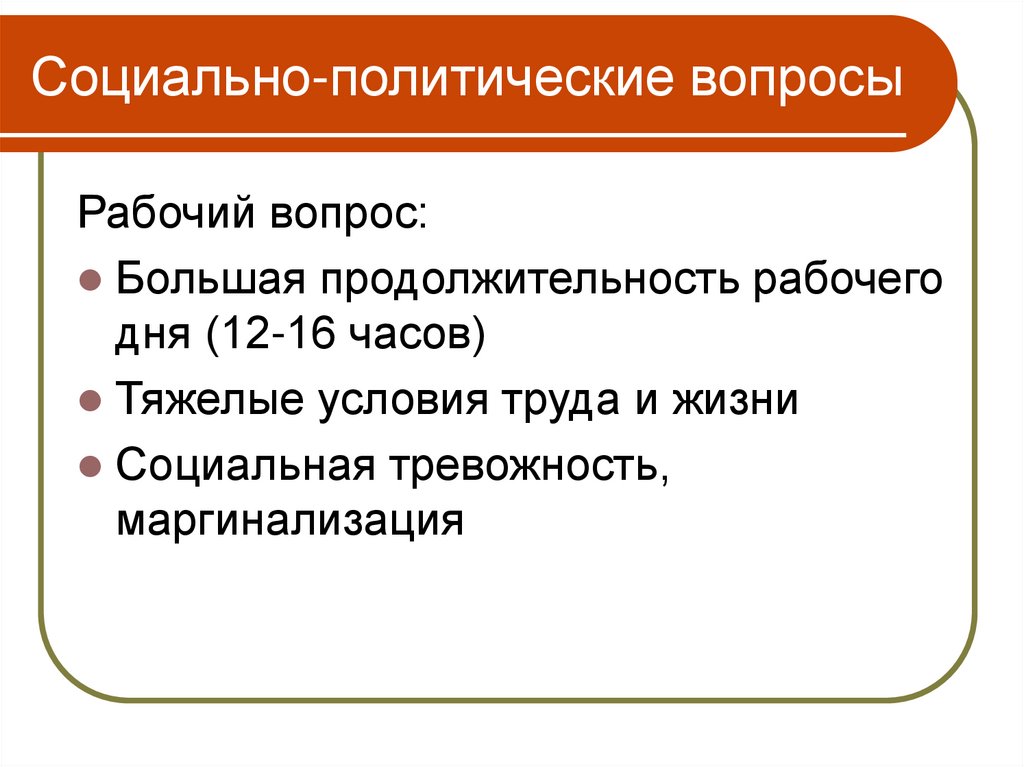 Социально-политические вопросы

Рабочий вопрос:

- Большая продолжительность рабочего дня (12-16 часов)
- Тяжелые условия труда и жизни
- Социальная тревожность, маргинализация